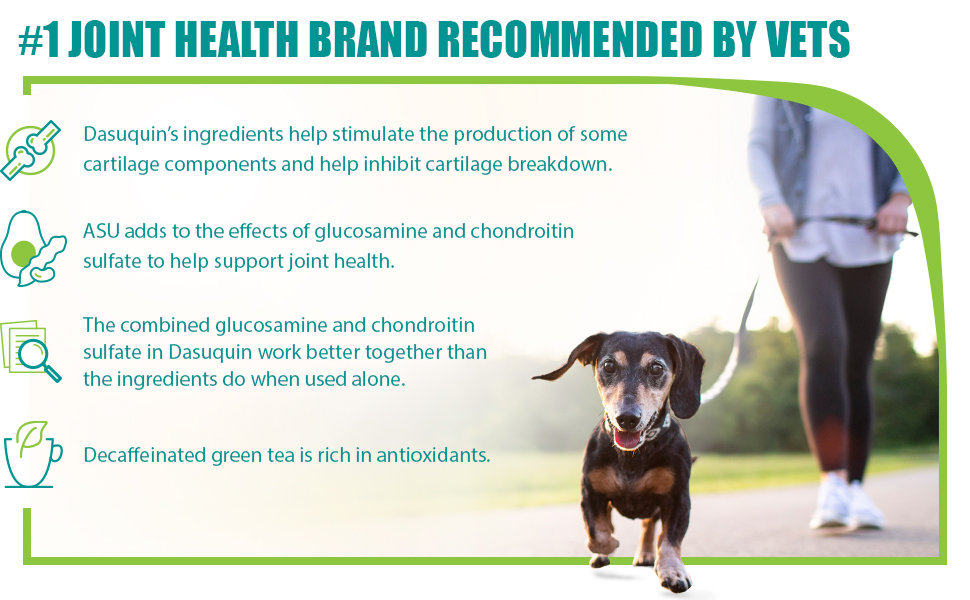 #1 JOINT HEALTH BRAND RECOMMENDED BY VETS

Dasuquin's ingredients help stimulate the production of some cartilage components and help inhibit cartilage breakdown.

ASU adds to the effects of glucosamine and chondroitin sulfate to help support joint health.

The combined glucosamine and chondroitin sulfate in Dasuquin work better together than the ingredients do when used alone.

Decaffeinated green tea is rich in antioxidants.